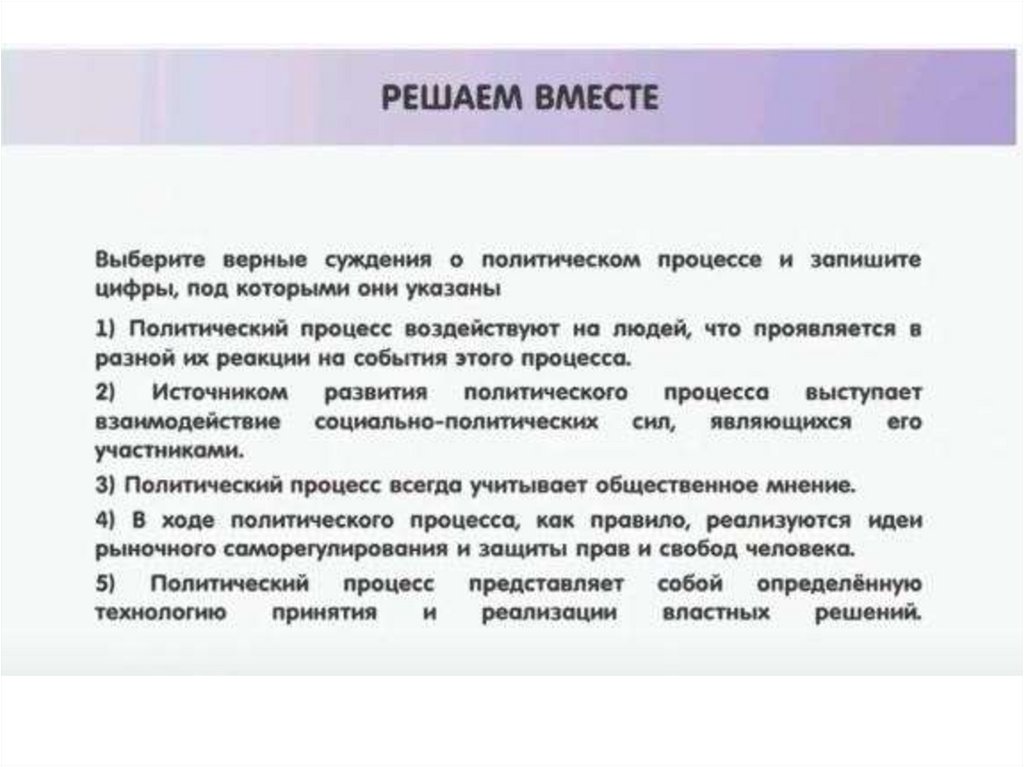 РЕШАЕМ ВМЕСТЕ

Выберите верные суждения о политическом процессе и запишите цифры, под которыми они указаны

1) Политический процесс воздействуют на людей, что проявляется в разной их реакции на события этого процесса.

2) Источником развития политического процесса выступает взаимодействие социально-политических сил, являющихся его участниками.

3) Политический процесс всегда учитывает общественное мнение.

4) В ходе политического процесса, как правило, реализуются идеи рыночного саморегулирования и защиты прав и свобод человека.

5) Политический процесс представляет собой определённую технологию принятия и реализации властных решений.